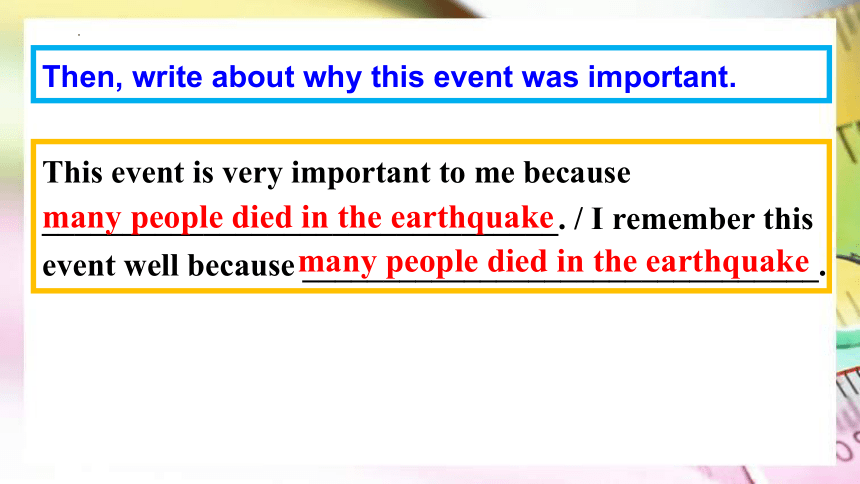 Then, write about why this event was important.

This event is very important to me because many people died in the earthquake. / I remember this event well because many people died in the earthquake.